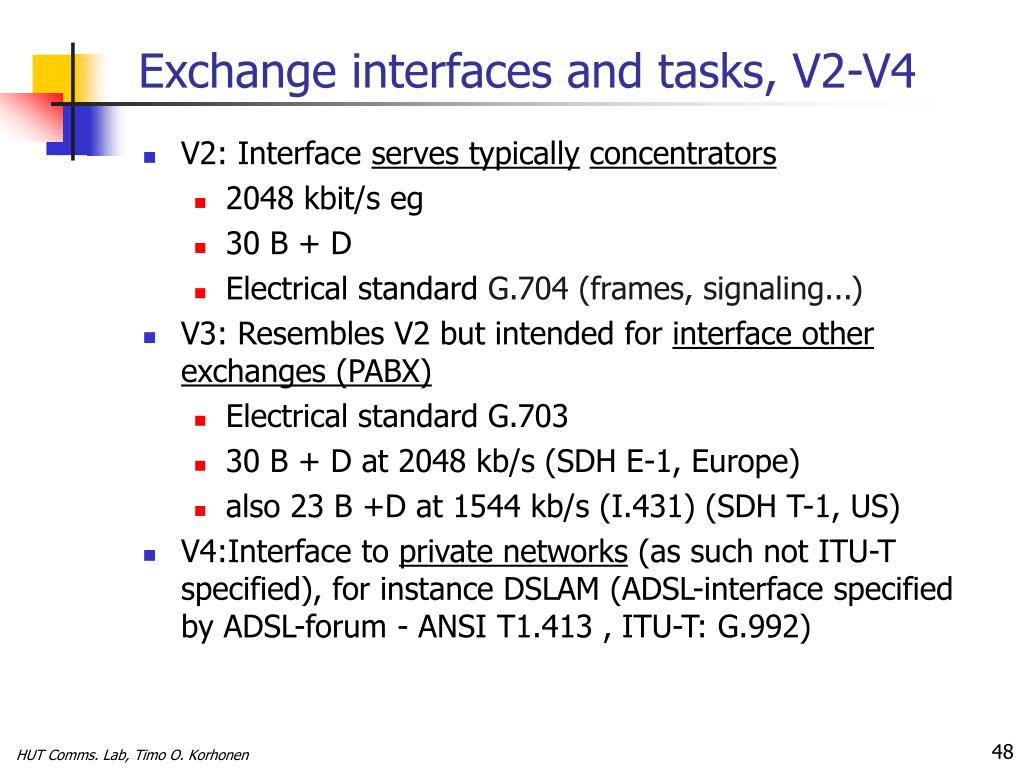 Exchange interfaces and tasks, V2-V4

- V2: Interface serves typically concentrators
  - 2048 kbit/s eg
  - 30 B + D
  - Electrical standard G.704 (frames, signaling...)
- V3: Resembles V2 but intended for interface other exchanges (PABX)
  - Electrical standard G.703
  - 30 B + D at 2048 kb/s (SDH E-1, Europe)
  - also 23 B +D at 1544 kb/s (I.431) (SDH T-1, US)
- V4:Interface to private networks (as such not ITU-T specified), for instance DSLAM (ADSL-interface specified by ADSL-forum - ANSI T1.413 , ITU-T: G.992)

HUT Comms. Lab, Timo O. Korhonen

48